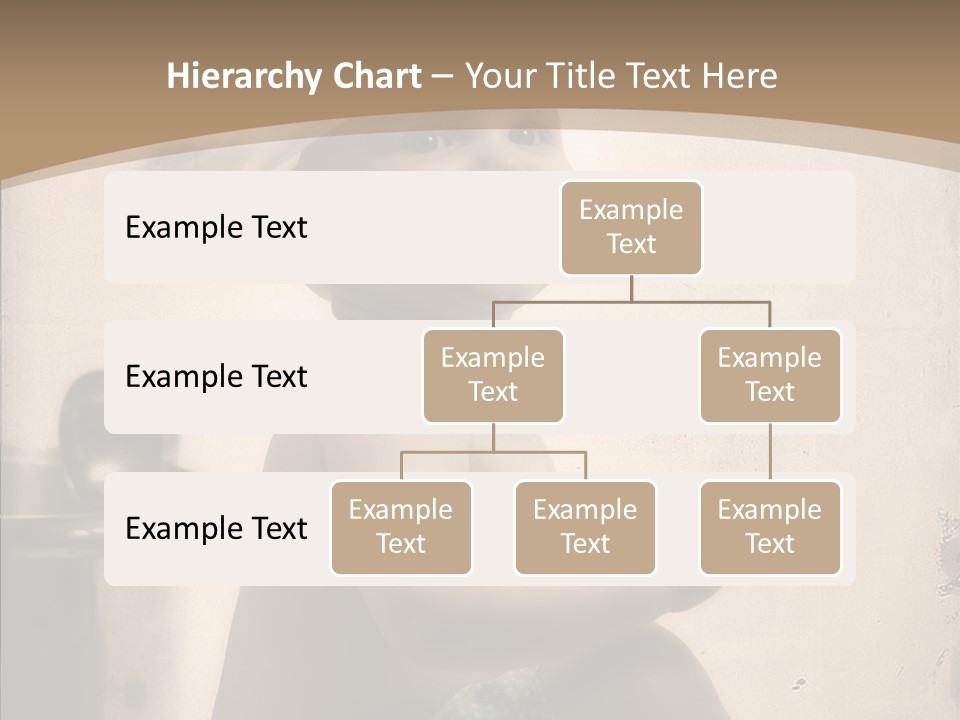 Hierarchy Chart – Your Title Text Here

Example Text

Example Text

Example Text

Example Text

Example Text

Example Text

Example Text

Example Text

Example Text